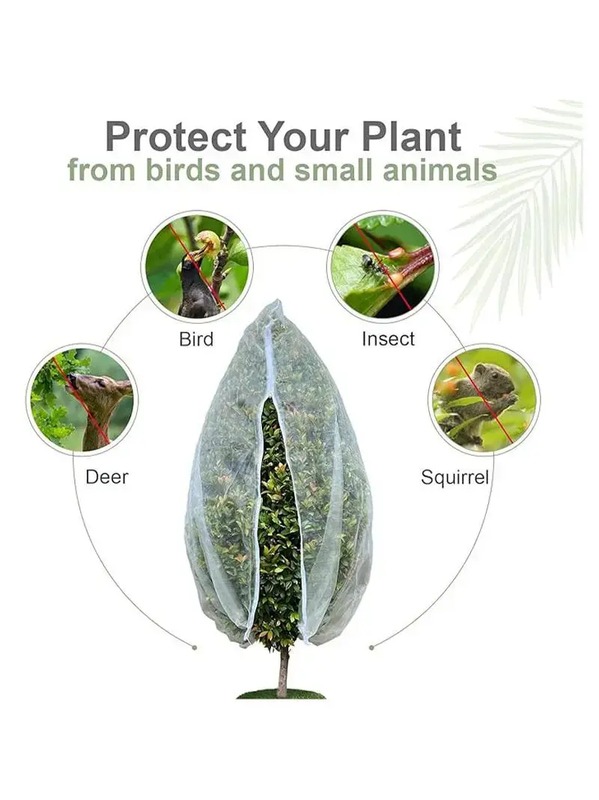 Protect Your Plant
from birds and small animals

Bird

Insect

Deer

Squirrel